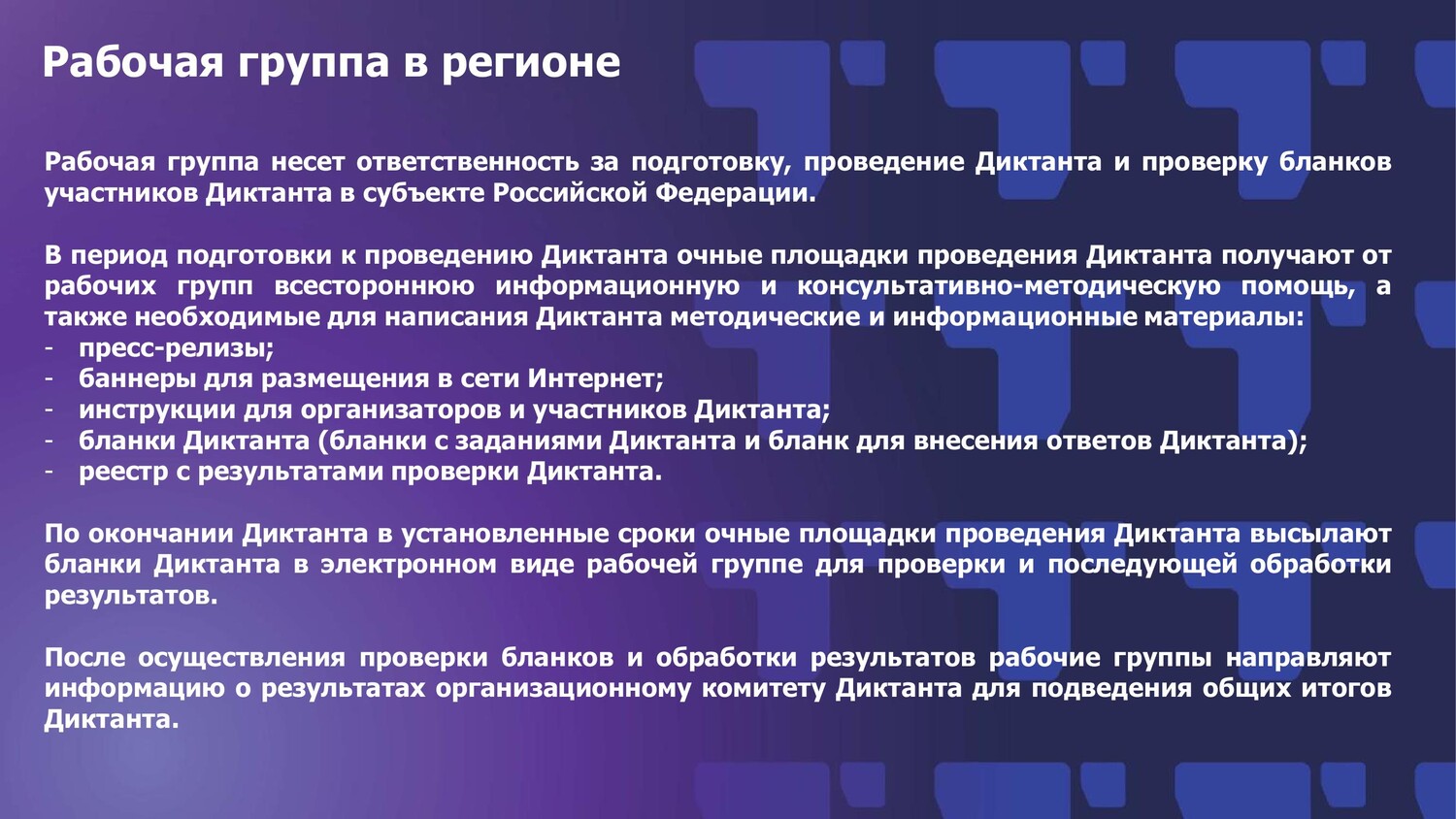 Рабочая группа в регионе

Рабочая группа несет ответственность за подготовку, проведение Диктанта и проверку бланков участников Диктанта в субъекте Российской Федерации.

В период подготовки к проведению Диктанта очные площадки проведения Диктанта получают от рабочих групп всестороннюю информационную и консультативно-методическую помощь, а также необходимые для написания Диктанта методические и информационные материалы:
- пресс-релизы;
- баннеры для размещения в сети Интернет;
- инструкции для организаторов и участников Диктанта;
- бланки Диктанта (бланки с заданиями Диктанта и бланк для внесения ответов Диктанта);
- реестр с результатами проверки Диктанта.

По окончании Диктанта в установленные сроки очные площадки проведения Диктанта высылают бланки Диктанта в электронном виде рабочей группе для проверки и последующей обработки результатов.

После осуществления проверки бланков и обработки результатов рабочие группы направляют информацию о результатах организационному комитету Диктанта для подведения общих итогов Диктанта.